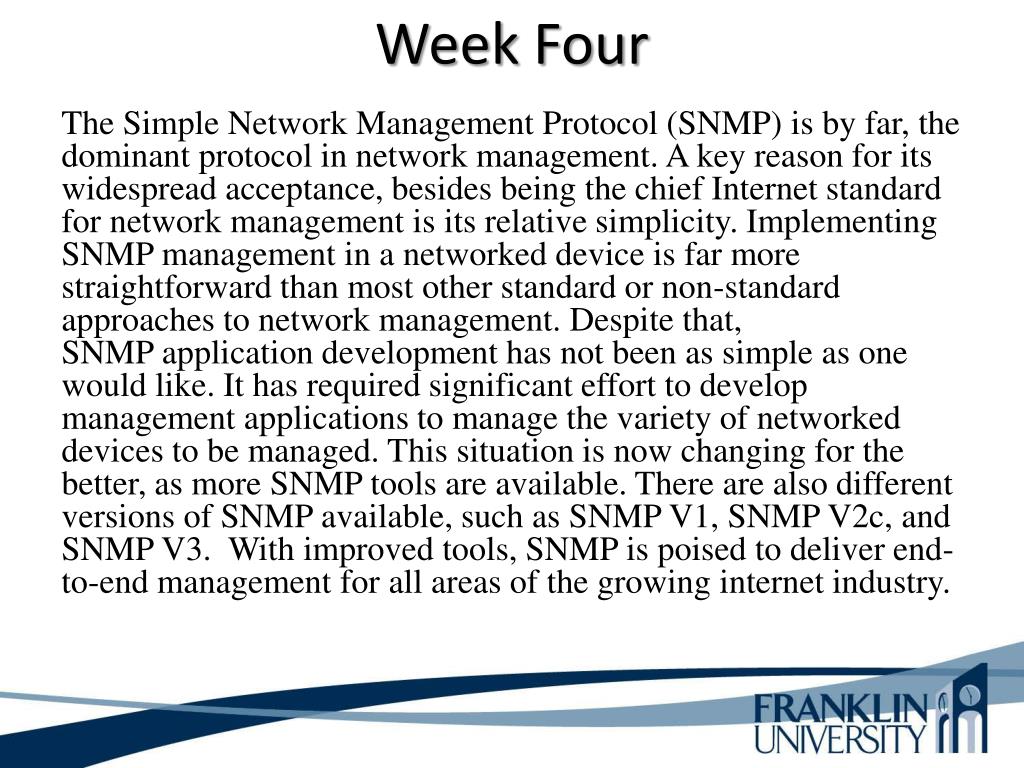 Week Four

The Simple Network Management Protocol (SNMP) is by far, the dominant protocol in network management. A key reason for its widespread acceptance, besides being the chief Internet standard for network management is its relative simplicity. Implementing SNMP management in a networked device is far more straightforward than most other standard or non-standard approaches to network management. Despite that, SNMP application development has not been as simple as one would like. It has required significant effort to develop management applications to manage the variety of networked devices to be managed. This situation is now changing for the better, as more SNMP tools are available. There are also different versions of SNMP available, such as SNMP V1, SNMP V2c, and SNMP V3.  With improved tools, SNMP is poised to deliver end-to-end management for all areas of the growing internet industry.

FRANKLIN UNIVERSITY